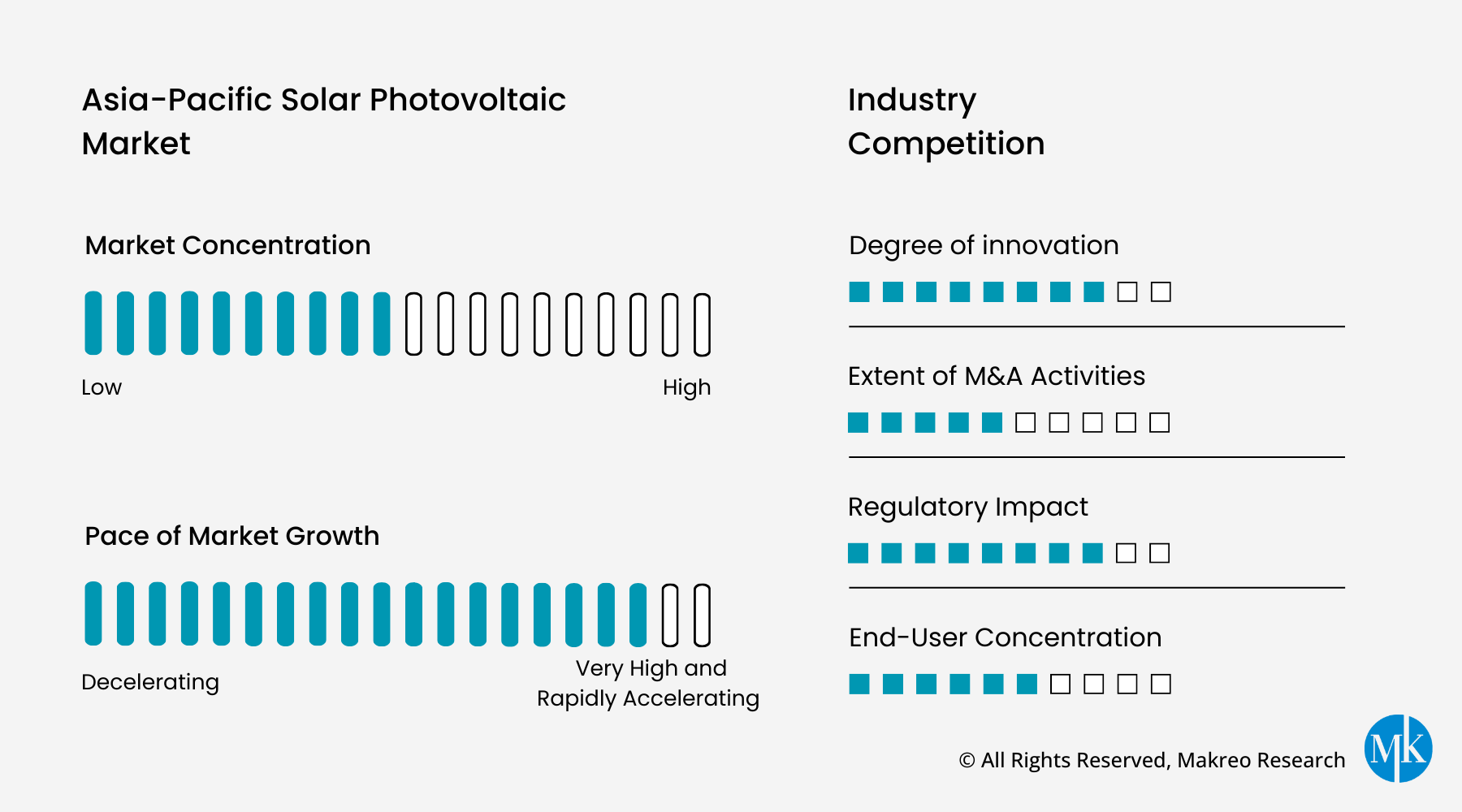 Asia-Pacific Solar Photovoltaic Market

Market Concentration

Low

High

Pace of Market Growth

Decelerating

Very High and Rapidly Accelerating

Industry Competition

Degree of innovation

Extent of M&A Activities

Regulatory Impact

End-User Concentration

© All Rights Reserved, Makreo Research

MK